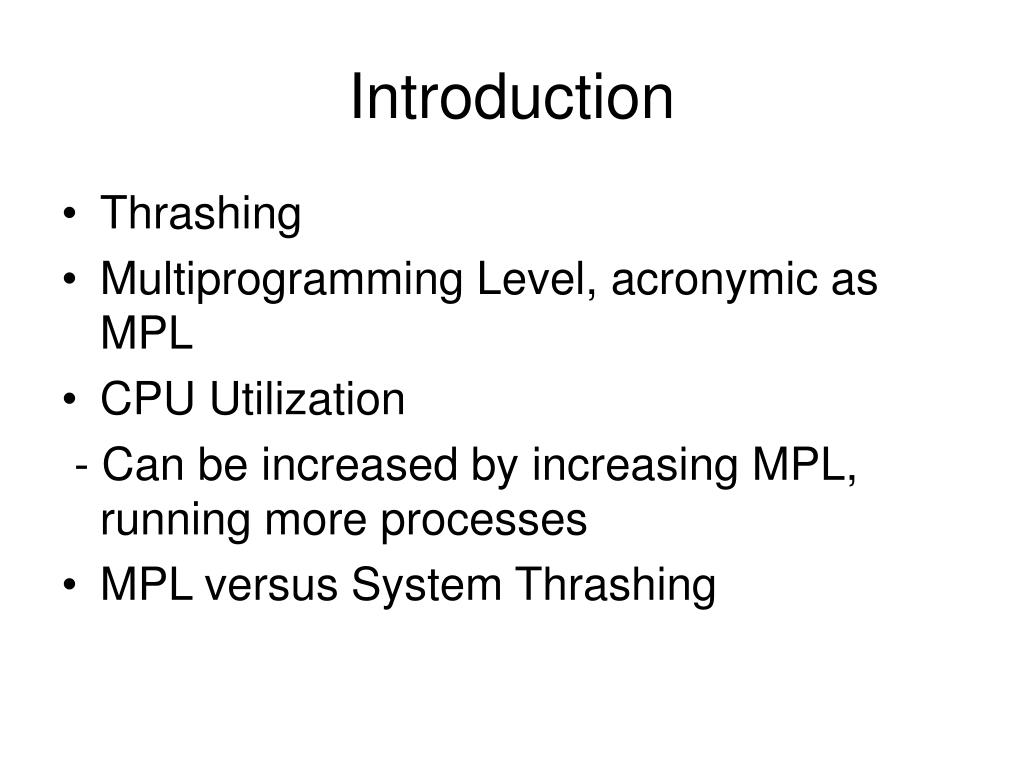 Introduction

• Thrashing
• Multiprogramming Level, acronymic as MPL
• CPU Utilization
- Can be increased by increasing MPL, running more processes
• MPL versus System Thrashing